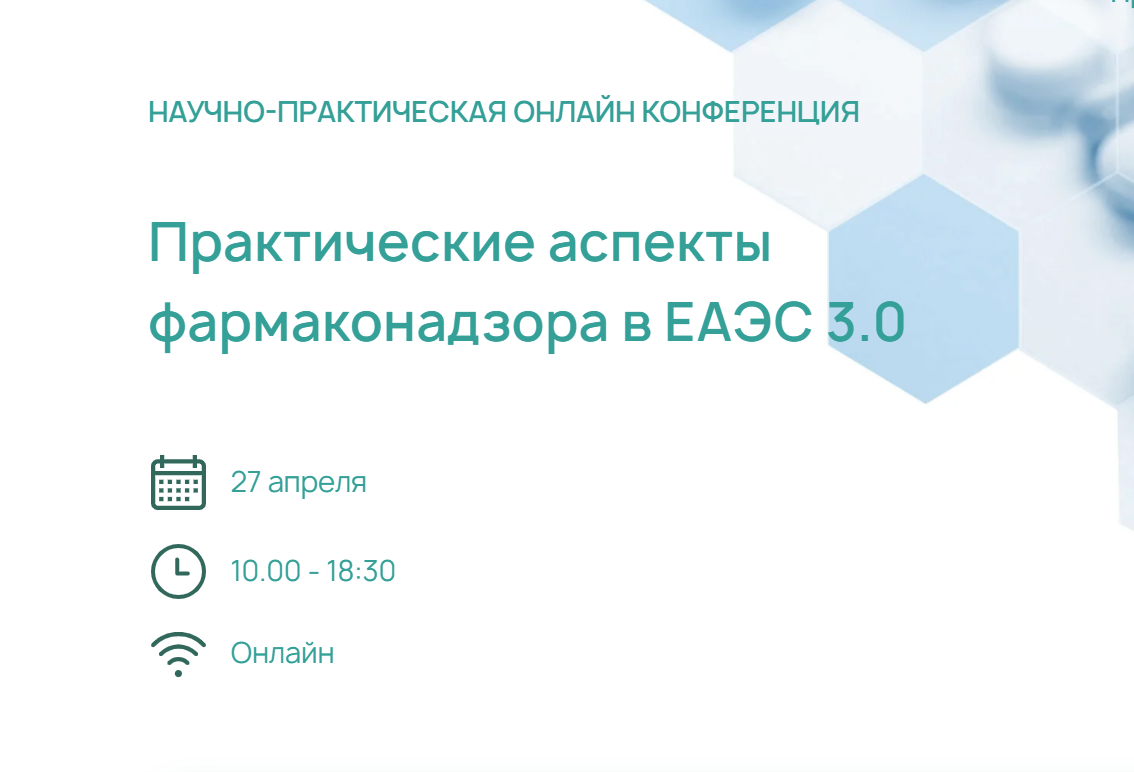 НАУЧНО-ПРАКТИЧЕСКАЯ ОНЛАЙН КОНФЕРЕНЦИЯ

Практические аспекты фармаконадзора в ЕАЭС 3.0

27 апреля

10.00 - 18:30

Онлайн